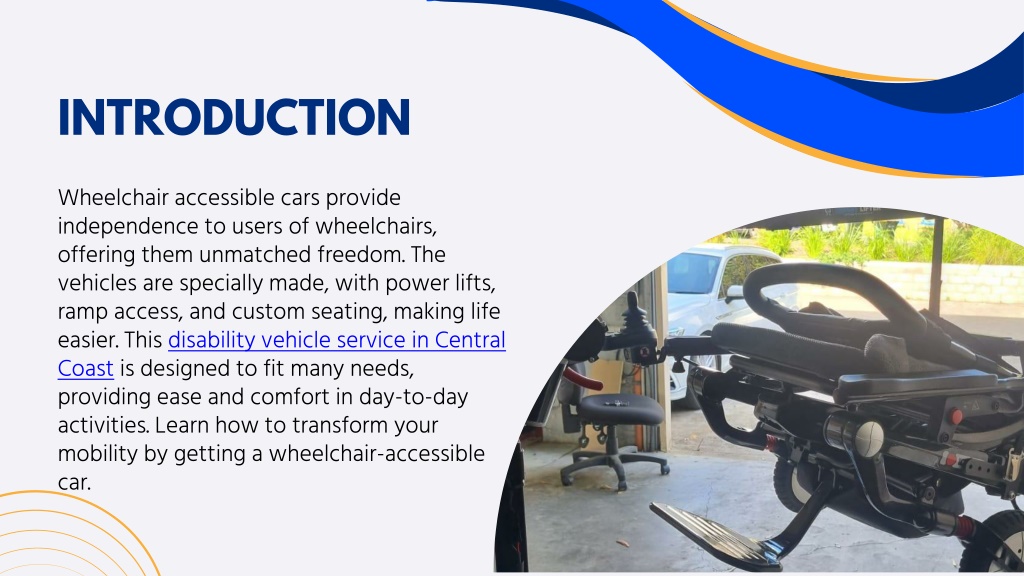 INTRODUCTION

Wheelchair accessible cars provide independence to users of wheelchairs, offering them unmatched freedom. The vehicles are specially made, with power lifts, ramp access, and custom seating, making life easier. This disability vehicle service in Central Coast is designed to fit many needs, providing ease and comfort in day-to-day activities. Learn how to transform your mobility by getting a wheelchair-accessible car.